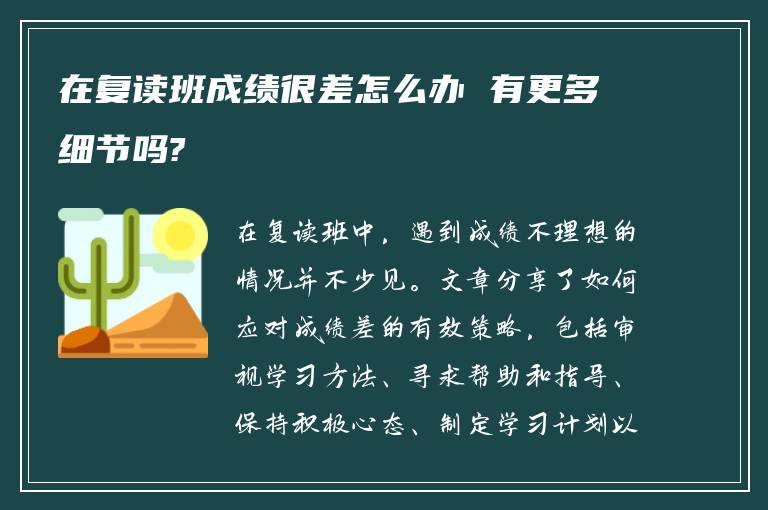 在复读班成绩很差怎么办 有更多细节吗?

在复读班中，遇到成绩不理想的情况并不少见。文章分享了如何应对成绩差的有效策略，包括审视学习方法、寻求帮助和指导、保持积极心态、制定学习计划以